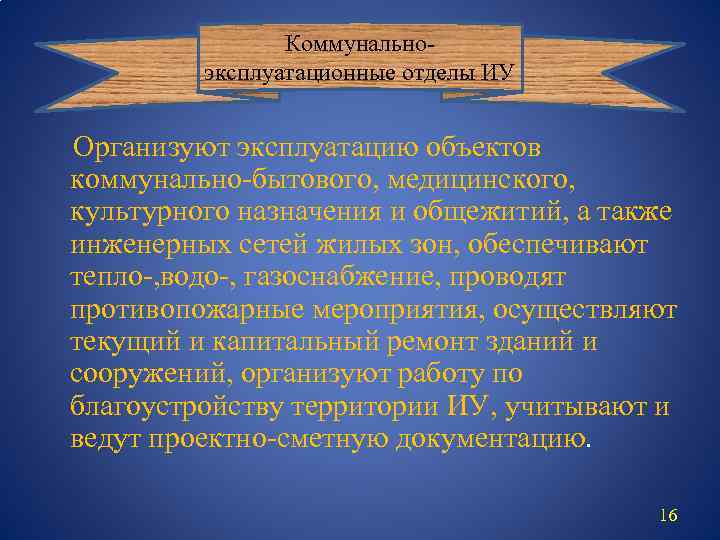 Коммунально-эксплуатационные отделы ИУ

Организуют эксплуатацию объектов коммунально-бытового, медицинского, культурного назначения и общежитий, а также инженерных сетей жилых зон, обеспечивают тепло-,водо-, газоснабжение, проводят противопожарные мероприятия, осуществляют текущий и капитальный ремонт зданий и сооружений, организуют работу по благоустройству территории ИУ, учитывают и ведут проектно-сметную документацию.

16